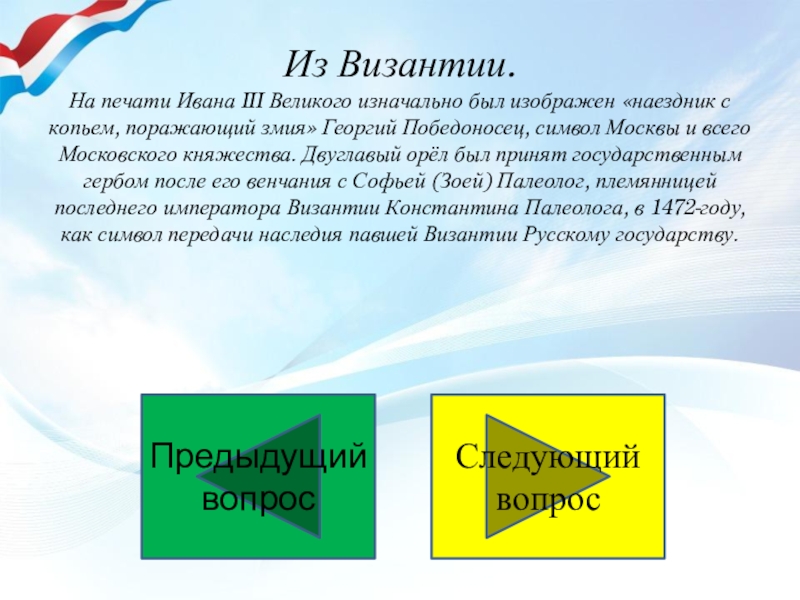 Из Византии.

На печати Ивана III Великого изначально был изображен «наездник с копьем, поражающий змия» Георгий Победоносец, символ Москвы и всего Московского княжества. Двуглавый орёл был принят государственным гербом после его венчания с Софьей (Зоей) Палеолог, племянницей последнего императора Византии Константина Палеолога, в 1472-году, как символ передачи наследия павшей Византии Русскому государству.

Предыдущий вопрос

Следующий вопрос